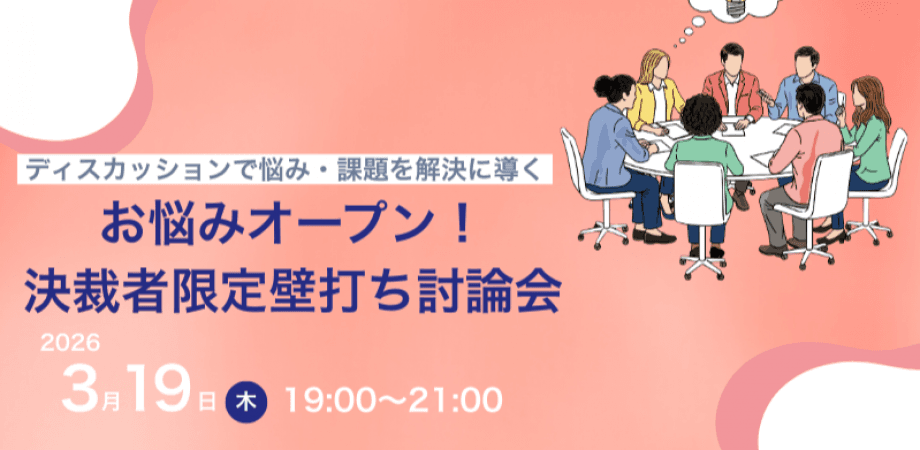 ディスカッションで悩み・課題を解決に導く

お悩みオープン！
決裁者限定壁打ち討論会

2026
3月19日 木 19:00〜21:00